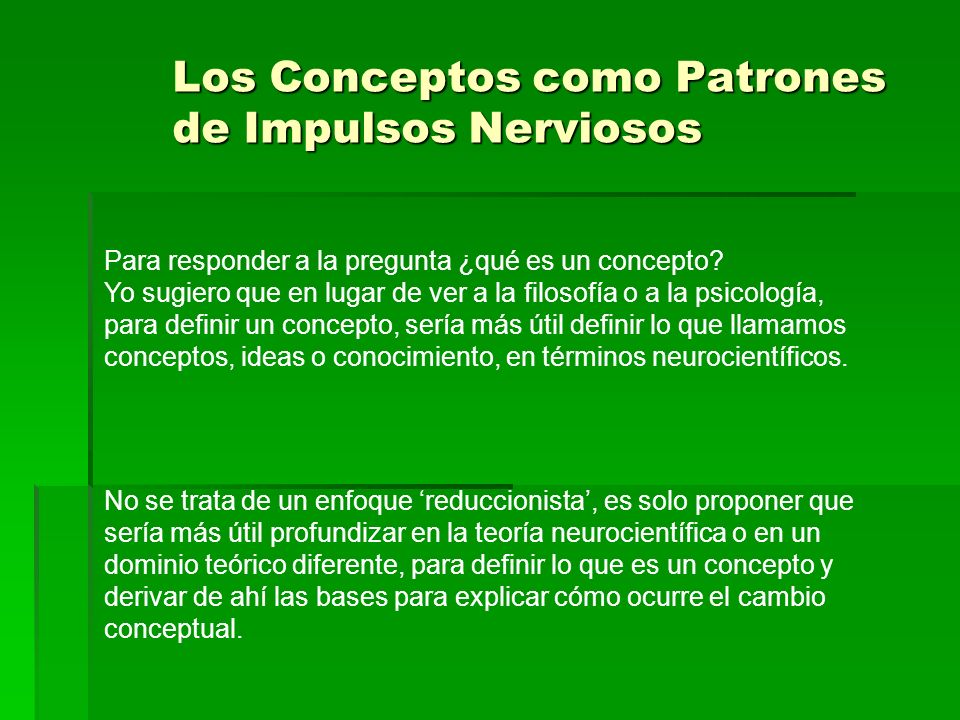 Los Conceptos como Patrones de Impulsos Nerviosos

Para responder a la pregunta ¿qué es un concepto?
Yo sugiero que en lugar de ver a la filosofía o a la psicología, para definir un concepto, sería más útil definir lo que llamamos conceptos, ideas o conocimiento, en términos neurocientíficos.

No se trata de un enfoque ‘reduccionista’, es solo proponer que sería más útil profundizar en la teoría neurocientífica o en un dominio teórico diferente, para definir lo que es un concepto y derivar de ahí las bases para explicar cómo ocurre el cambio conceptual.